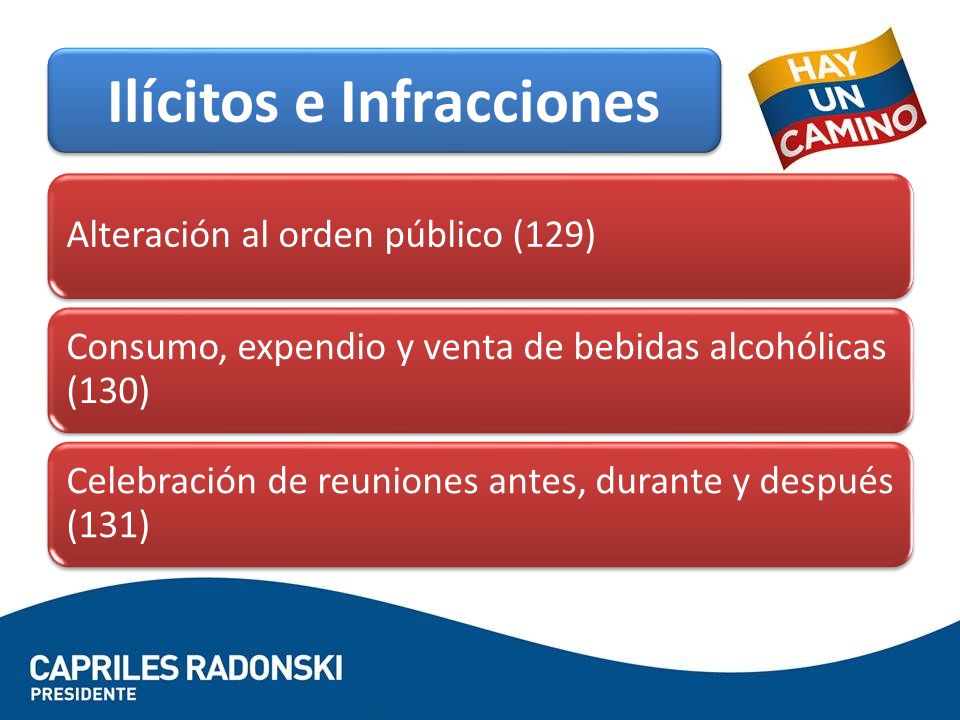 Ilícitos e Infracciones

HAY UN CAMINO

Alteración al orden público (129)

Consumo, expendio y venta de bebidas alcohólicas (130)

Celebración de reuniones antes, durante y después (131)

CAPRILES RADONSKI
PRESIDENTE